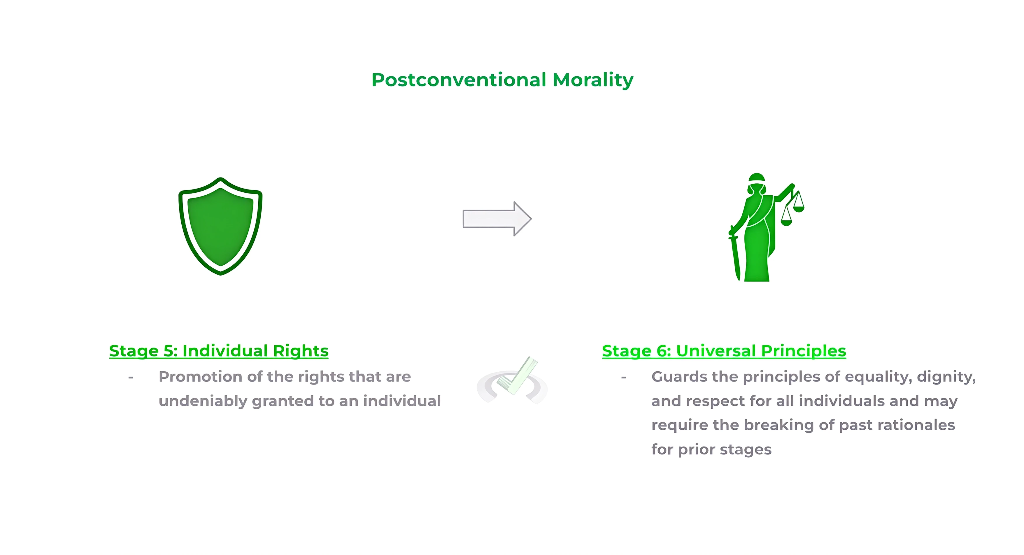 Postconventional Morality

Stage 5: Individual Rights

- Promotion of the rights that are undeniably granted to an individual

Stage 6: Universal Principles

- Guards the principles of equality, dignity, and respect for all individuals and may require the breaking of past rationales for prior stages